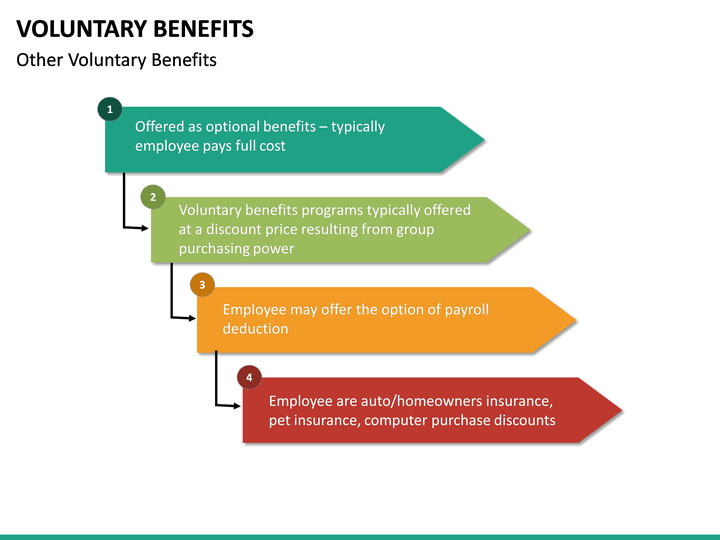 VOLUNTARY BENEFITS

Other Voluntary Benefits

1

Offered as optional benefits – typically employee pays full cost

2

Voluntary benefits programs typically offered at a discount price resulting from group purchasing power

3

Employee may offer the option of payroll deduction

4

Employee are auto/homeowners insurance, pet insurance, computer purchase discounts